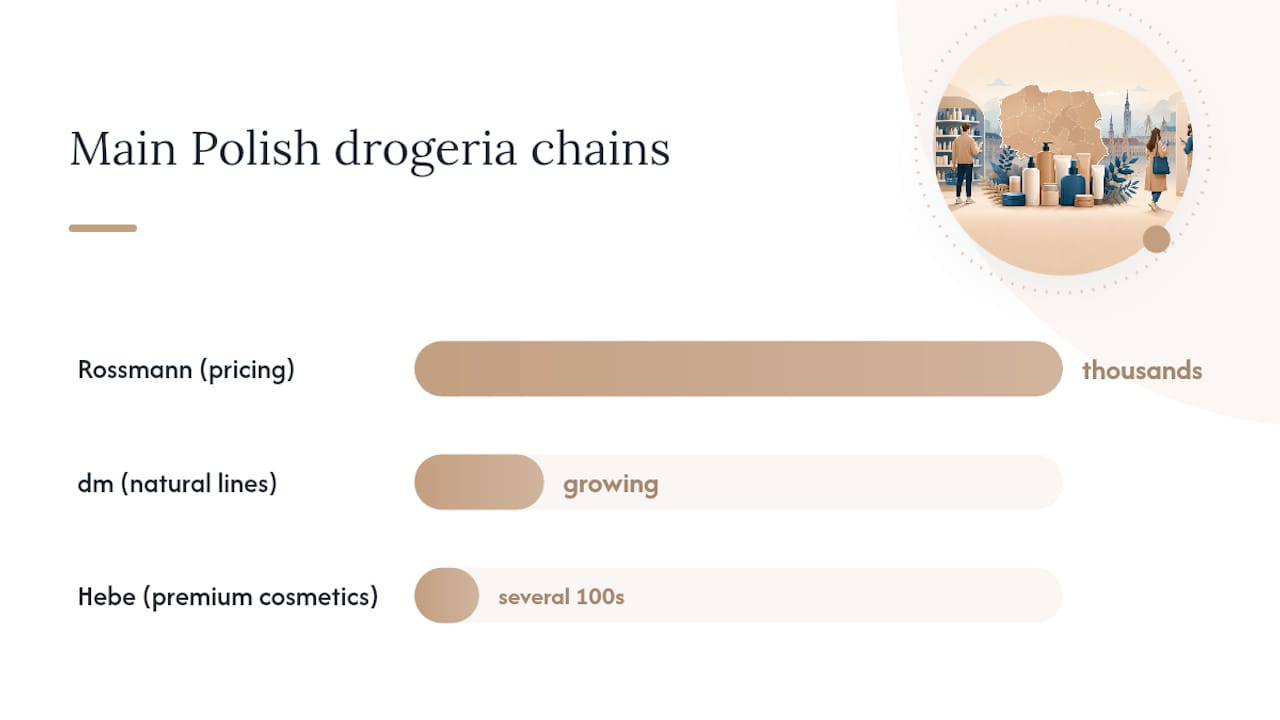 Main Polish drogeria chains

Rossmann (pricing)

thousands

dm (natural lines)

growing

Hebe (premium cosmetics)

several 100s